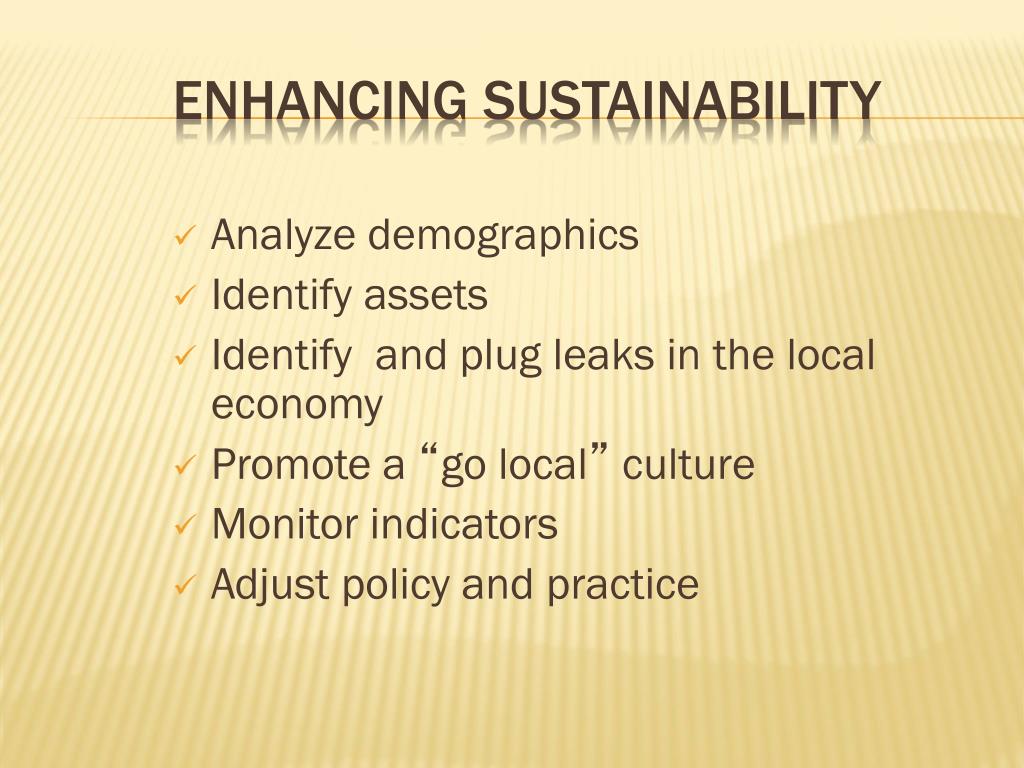 ENHANCING SUSTAINABILITY

✓ Analyze demographics
✓ Identify assets
✓ Identify and plug leaks in the local economy
✓ Promote a “go local” culture
✓ Monitor indicators
✓ Adjust policy and practice